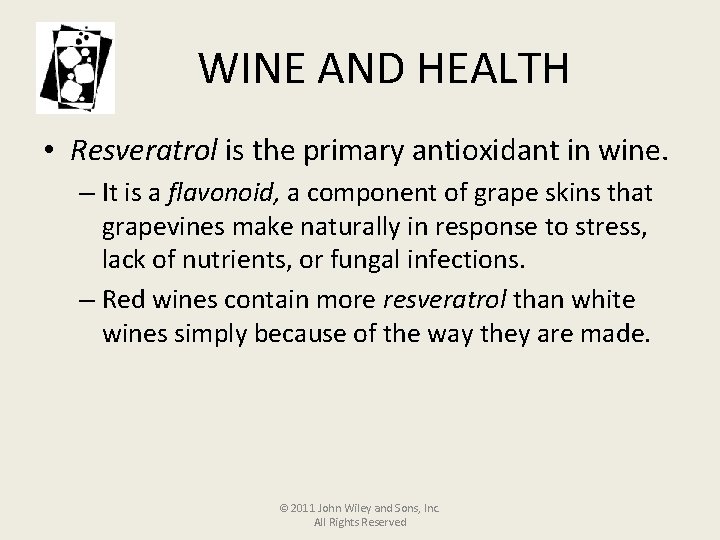 WINE AND HEALTH

• Resveratrol is the primary antioxidant in wine.

– It is a flavonoid, a component of grape skins that grapevines make naturally in response to stress, lack of nutrients, or fungal infections.

– Red wines contain more resveratrol than white wines simply because of the way they are made.

© 2011 John Wiley and Sons, Inc. All Rights Reserved